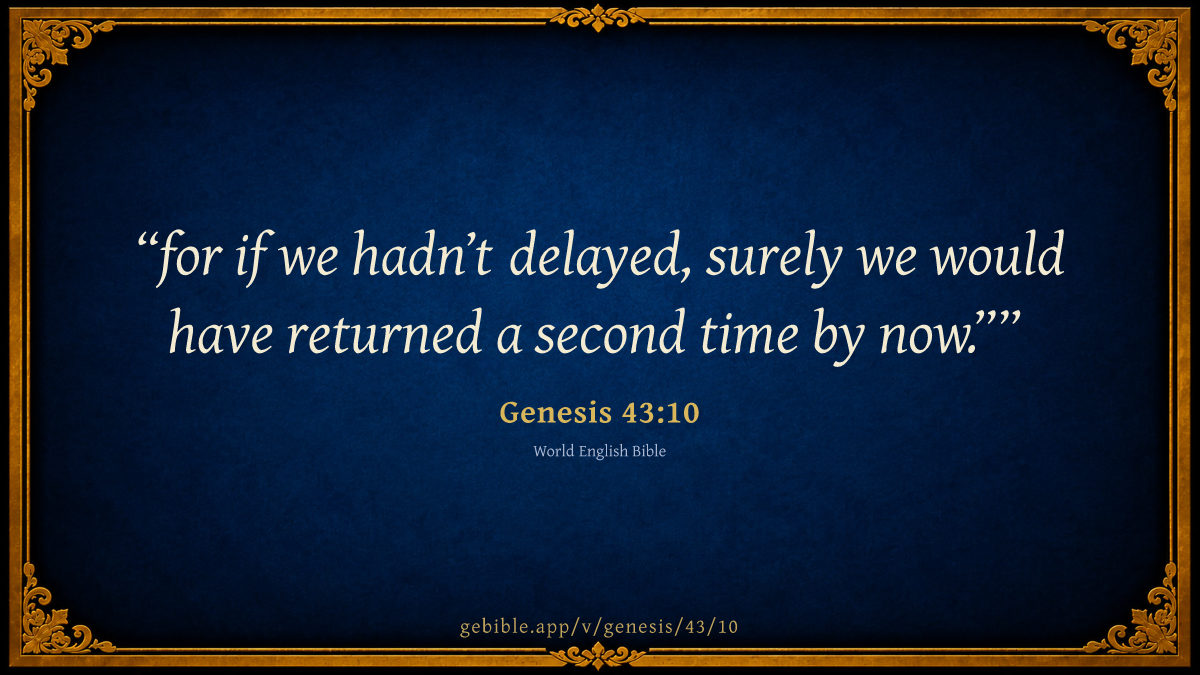 “for if we hadn’t delayed, surely we would have returned a second time by now.””

Genesis 43:10

World English Bible

gebible.app/v/genesis/43/10